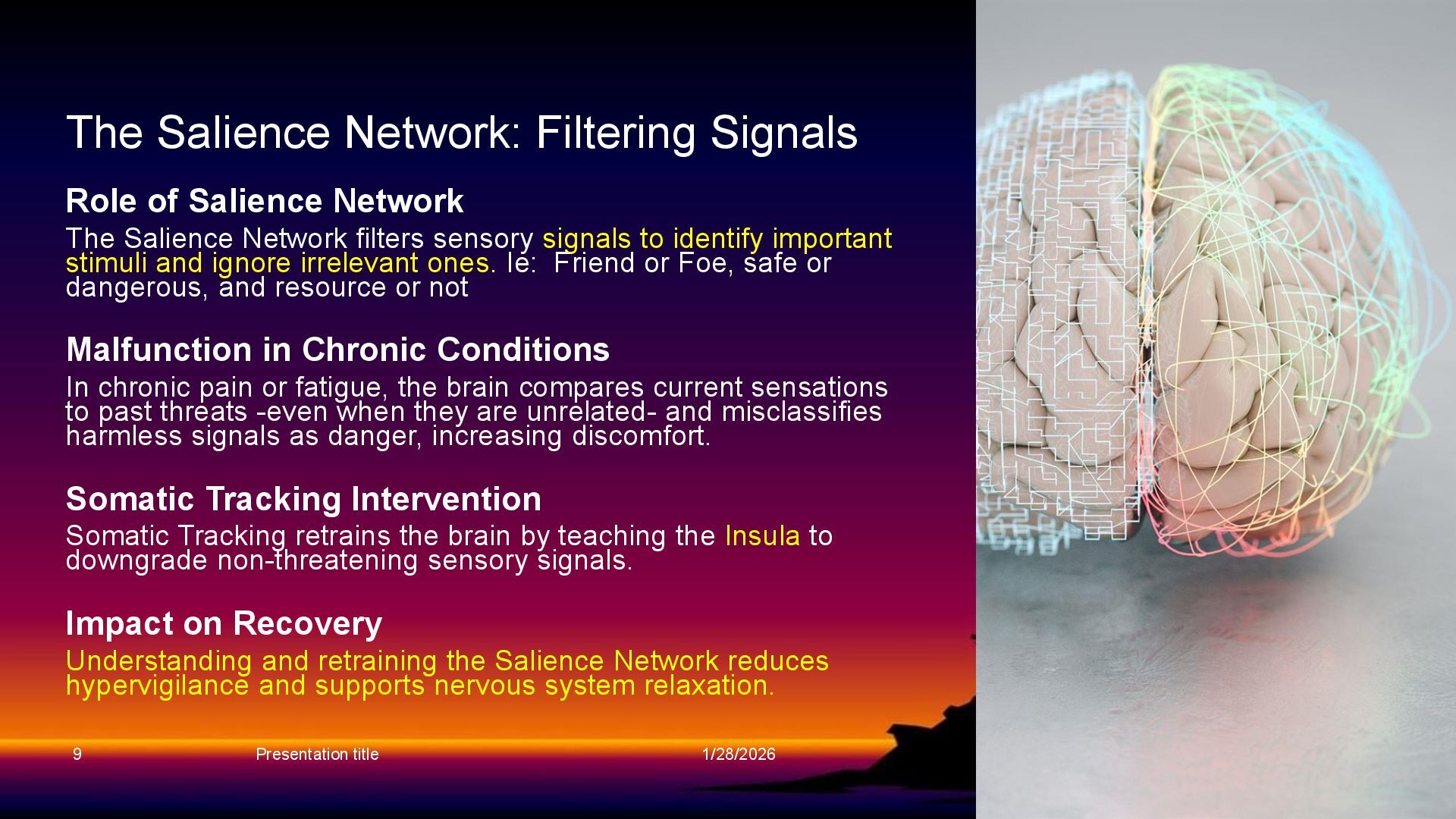 The Salience Network: Filtering Signals

Role of Salience Network

The Salience Network filters sensory signals to identify important stimuli and ignore irrelevant ones. Ie: Friend or Foe, safe or dangerous, and resource or not

Malfunction in Chronic Conditions

In chronic pain or fatigue, the brain compares current sensations to past threats -even when they are unrelated- and misclassifies harmless signals as danger, increasing discomfort.

Somatic Tracking Intervention

Somatic Tracking retrains the brain by teaching the Insula to downgrade non-threatening sensory signals.

Impact on Recovery

Understanding and retraining the Salience Network reduces hypervigilance and supports nervous system relaxation.

9 Presentation title 1/28/2026